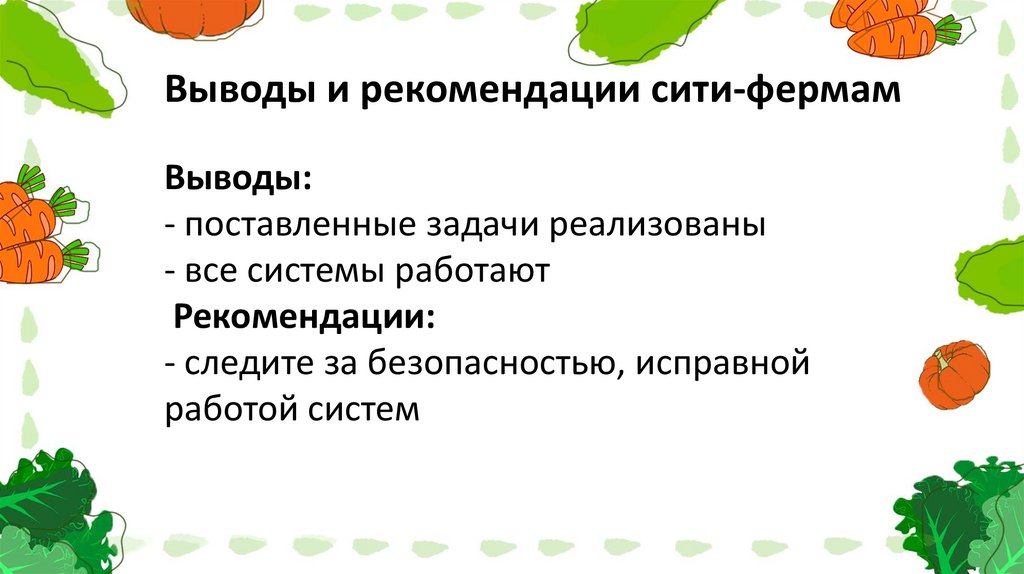 Выводы и рекомендации сити-фермам

Выводы:
- поставленные задачи реализованы
- все системы работают
Рекомендации:
- следите за безопасностью, исправной работой систем